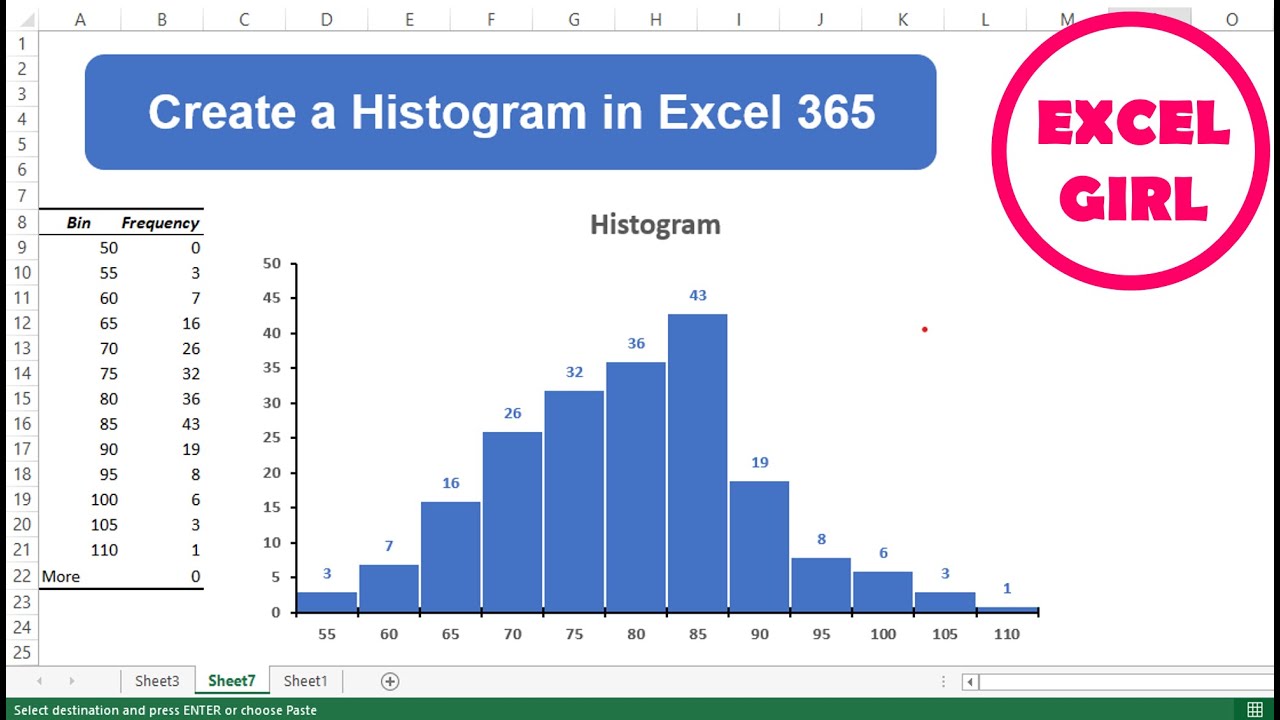 A B C D E F G H I J K L M O

1
2
3
4
5
6
7
8
9
10
11
12
13
14
15
16
17
18
19
20
21
22
23
24
25

Create a Histogram in Excel 365

EXCEL GIRL

| Bin | Frequency |
|---|---|
| 50 | 0 |
| 55 | 3 |
| 60 | 7 |
| 65 | 16 |
| 70 | 26 |
| 75 | 32 |
| 80 | 36 |
| 85 | 43 |
| 90 | 19 |
| 95 | 8 |
| 100 | 6 |
| 105 | 3 |
| 110 | 1 |
| More | 0 |

Histogram

50
45
40
35
30
25
20
15
10
5
0

3 7 16 26 32 36 43 19 8 6 3 1

55 60 65 70 75 80 85 90 95 100 105 110

Sheet3 Sheet7 Sheet1

Select destination and press ENTER or choose Paste